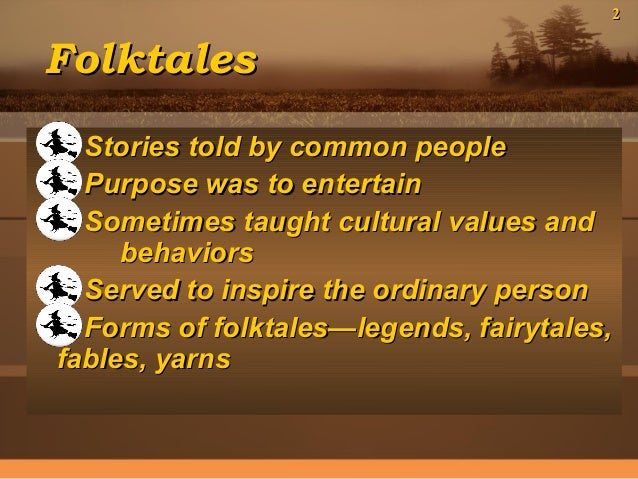 2

Folktales

Stories told by common people
Purpose was to entertain
Sometimes taught cultural values and behaviors
Served to inspire the ordinary person
Forms of folktales—legends, fairytales, fables, yarns